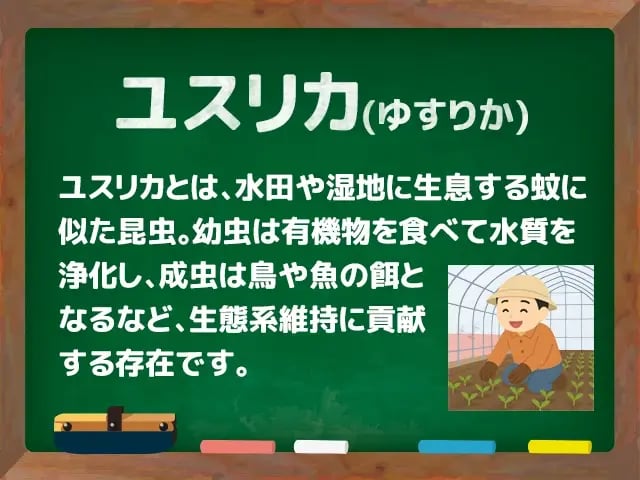 ユスリカ(ゆすりか)

ユスリカとは、水田や湿地に生息する蚊に似た昆虫。幼虫は有機物を食べて水質を浄化し、成虫は鳥や魚の餌となるなど、生態系維持に貢献する存在です。